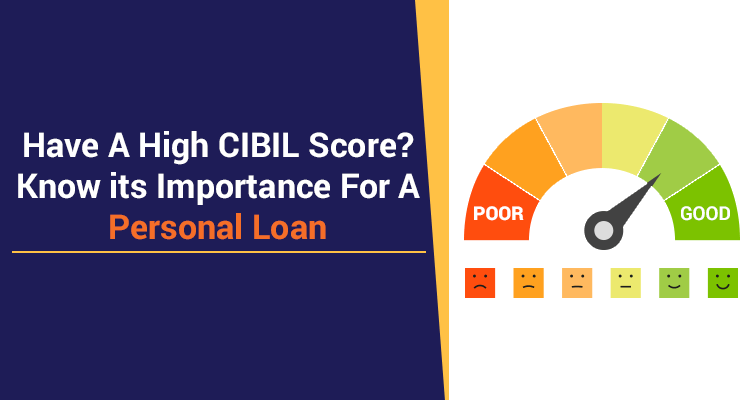 Have A High CIBIL Score? Know its Importance For A Personal Loan

POOR

GOOD